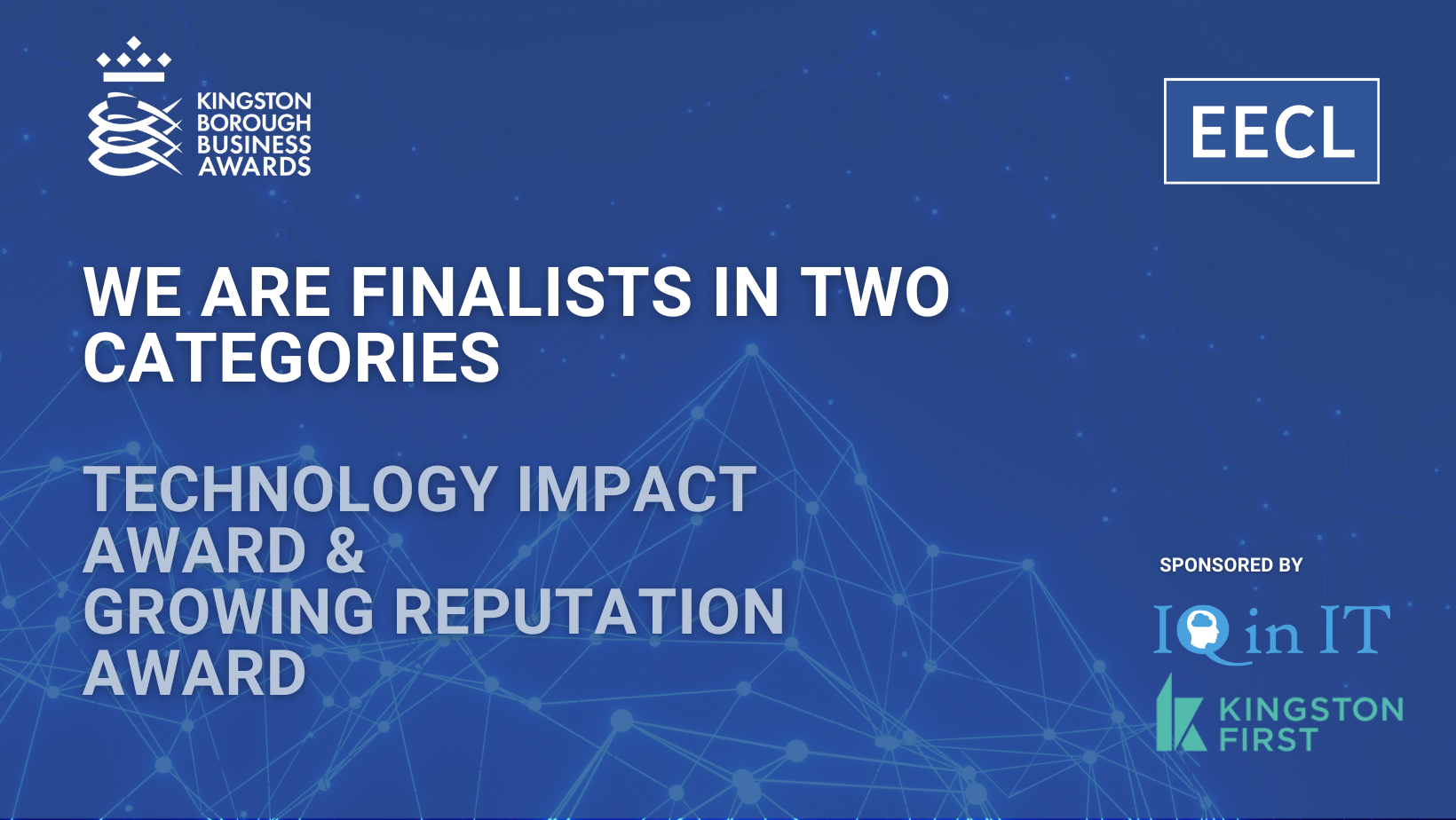 KINGSTON BOROUGH BUSINESS AWARDS

EECL

WE ARE FINALISTS IN TWO CATEGORIES

TECHNOLOGY IMPACT AWARD &
GROWING REPUTATION AWARD

SPONSORED BY

IQ in IT

KINGSTON FIRST